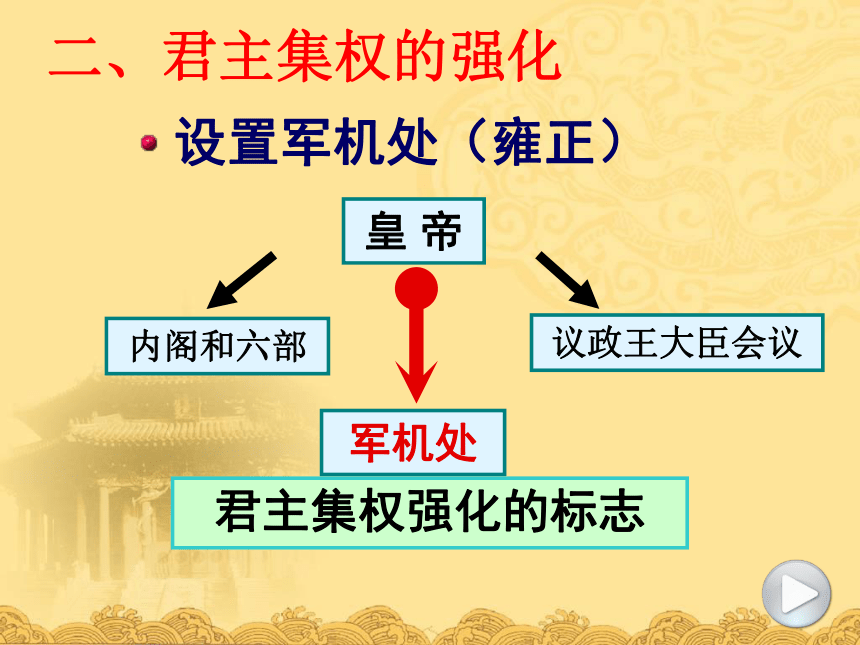 二、君主集权的强化

设置军机处（雍正）

皇 帝

内阁和六部

议政王大臣会议

军机处

君主集权强化的标志